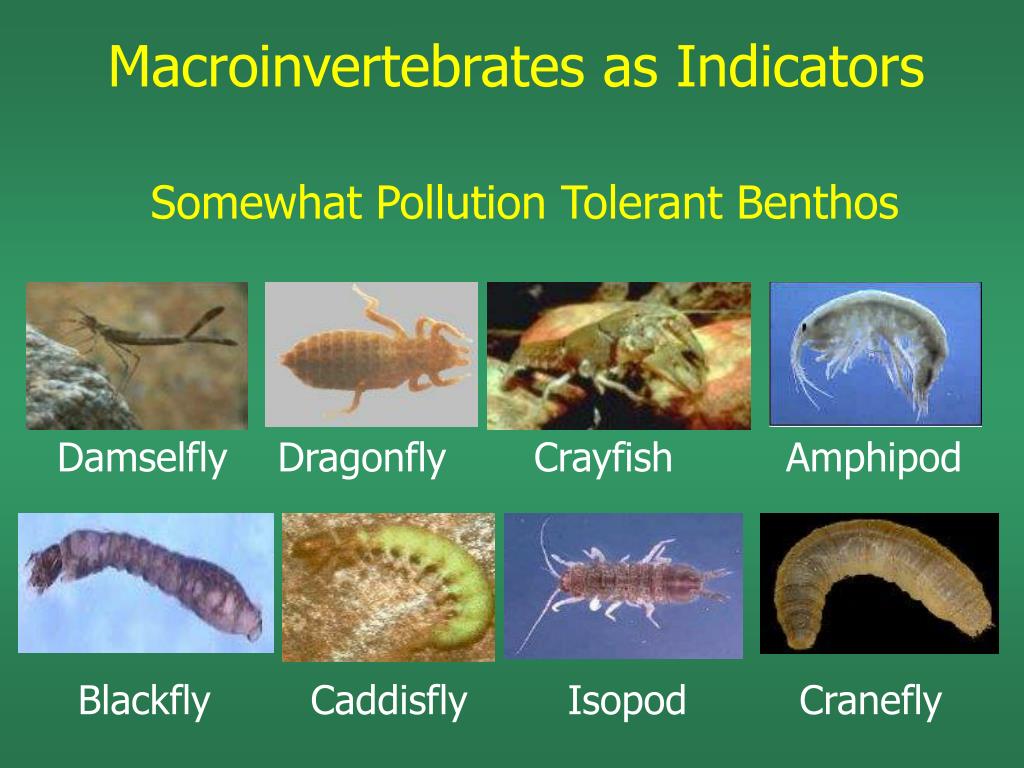 Macroinvertebrates as Indicators

Somewhat Pollution Tolerant Benthos

Damselfly Dragonfly Crayfish Amphipod

Blackfly Caddisfly Isopod Cranefly